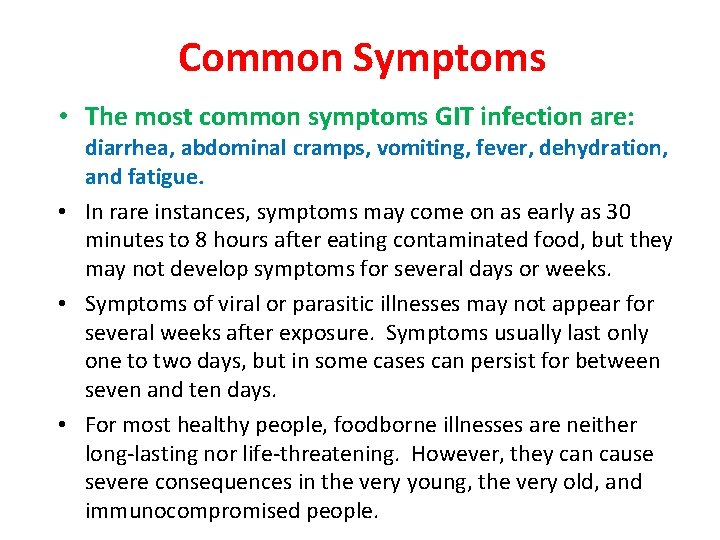 Common Symptoms

• The most common symptoms GIT infection are: diarrhea, abdominal cramps, vomiting, fever, dehydration, and fatigue.

• In rare instances, symptoms may come on as early as 30 minutes to 8 hours after eating contaminated food, but they may not develop symptoms for several days or weeks.

• Symptoms of viral or parasitic illnesses may not appear for several weeks after exposure. Symptoms usually last only one to two days, but in some cases can persist for between seven and ten days.

• For most healthy people, foodborne illnesses are neither long-lasting nor life-threatening. However, they can cause severe consequences in the very young, the very old, and immunocompromised people.